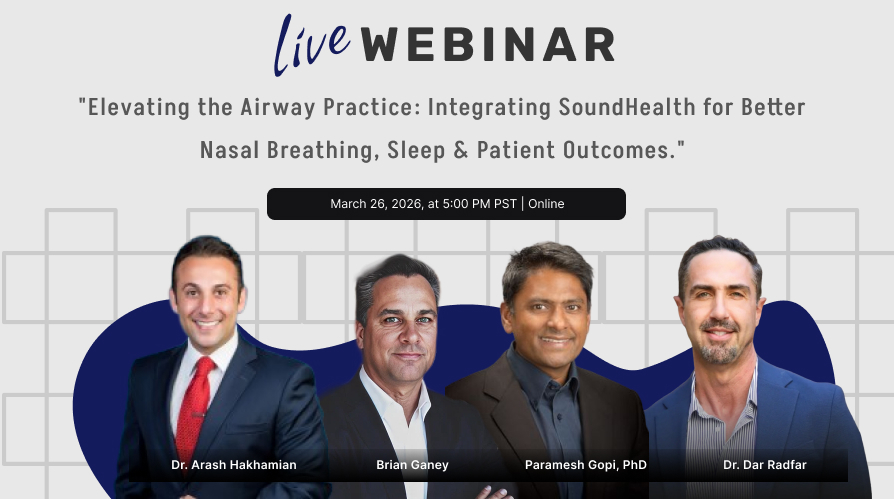 live WEBINAR

"Elevating the Airway Practice: Integrating SoundHealth for Better Nasal Breathing, Sleep & Patient Outcomes."

March 26, 2026, at 5:00 PM PST | Online

Dr. Arash Hakhamian

Brian Ganey

Paramesh Gopi, PhD

Dr. Dar Radfar